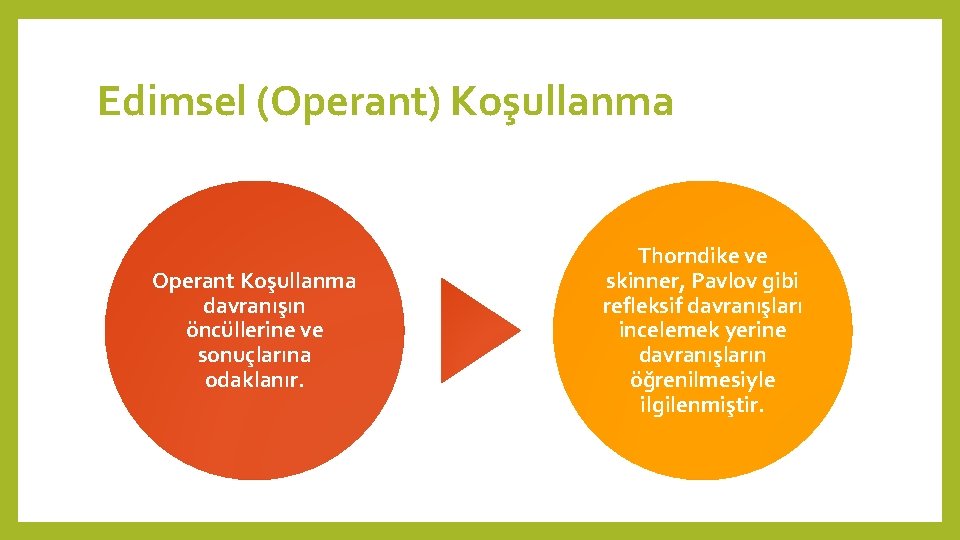 Edimsel (Operant) Koşullanma

Operant Koşullanma davranışın öncüllerine ve sonuçlarına odaklanır.

Thorndike ve skinner, Pavlov gibi refleksif davranışları incelemek yerine davranışların öğrenilmesiyle ilgilenmiştir.